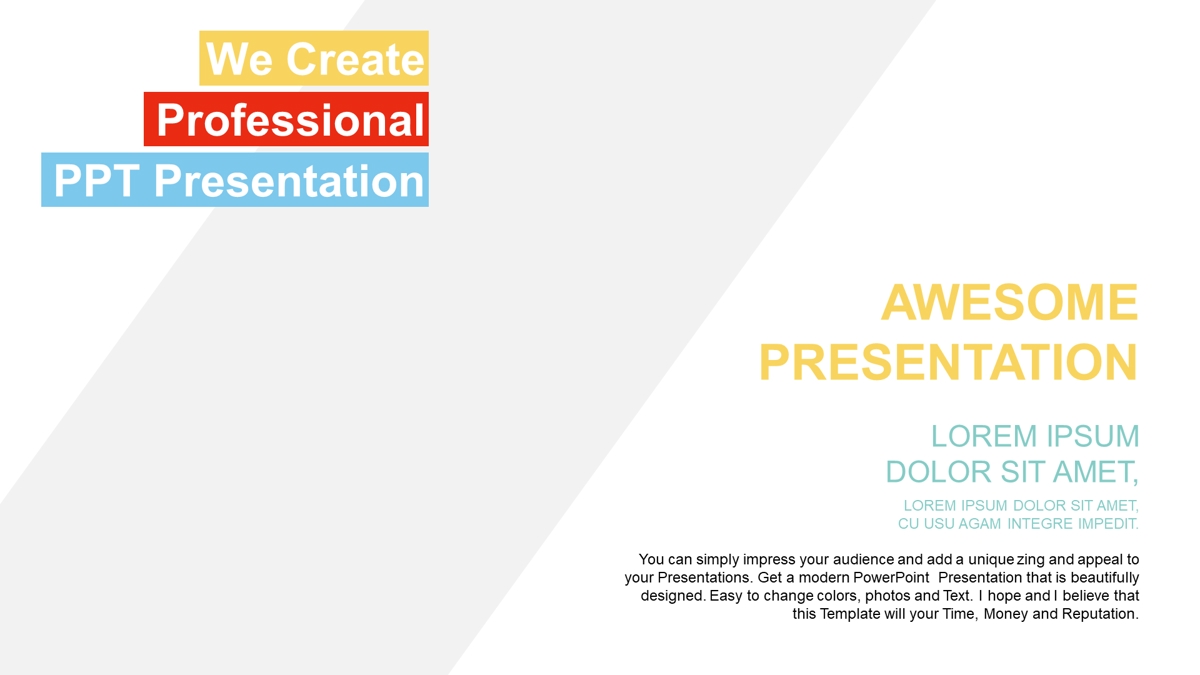 We Create
Professional
PPT Presentation

AWESOME PRESENTATION

LOREM IPSUM DOLOR SIT AMET,

LOREM IPSUM DOLOR SIT AMET, CU USU AGAM INTEGRE IMPEDIT.

You can simply impress your audience and add a unique zing and appeal to your Presentations. Get a modern PowerPoint Presentation that is beautifully designed. Easy to change colors, photos and Text. I hope and I believe that this Template will your Time, Money and Reputation.